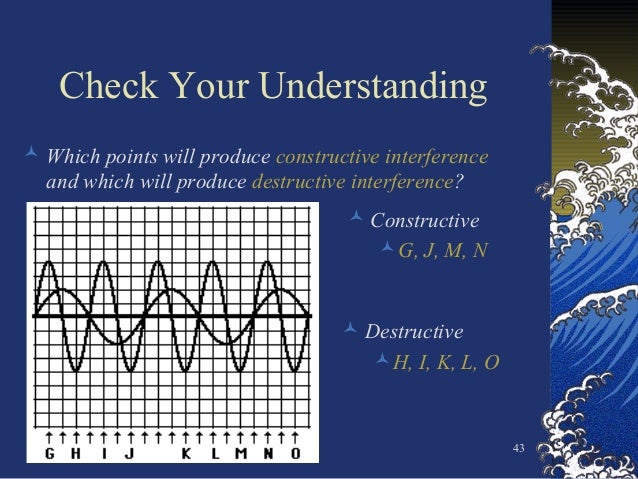 Check Your Understanding

Which points will produce constructive interference and which will produce destructive interference?

G H I J K L M N O

Constructive

G, J, M, N

Destructive

H, I, K, L, O

43